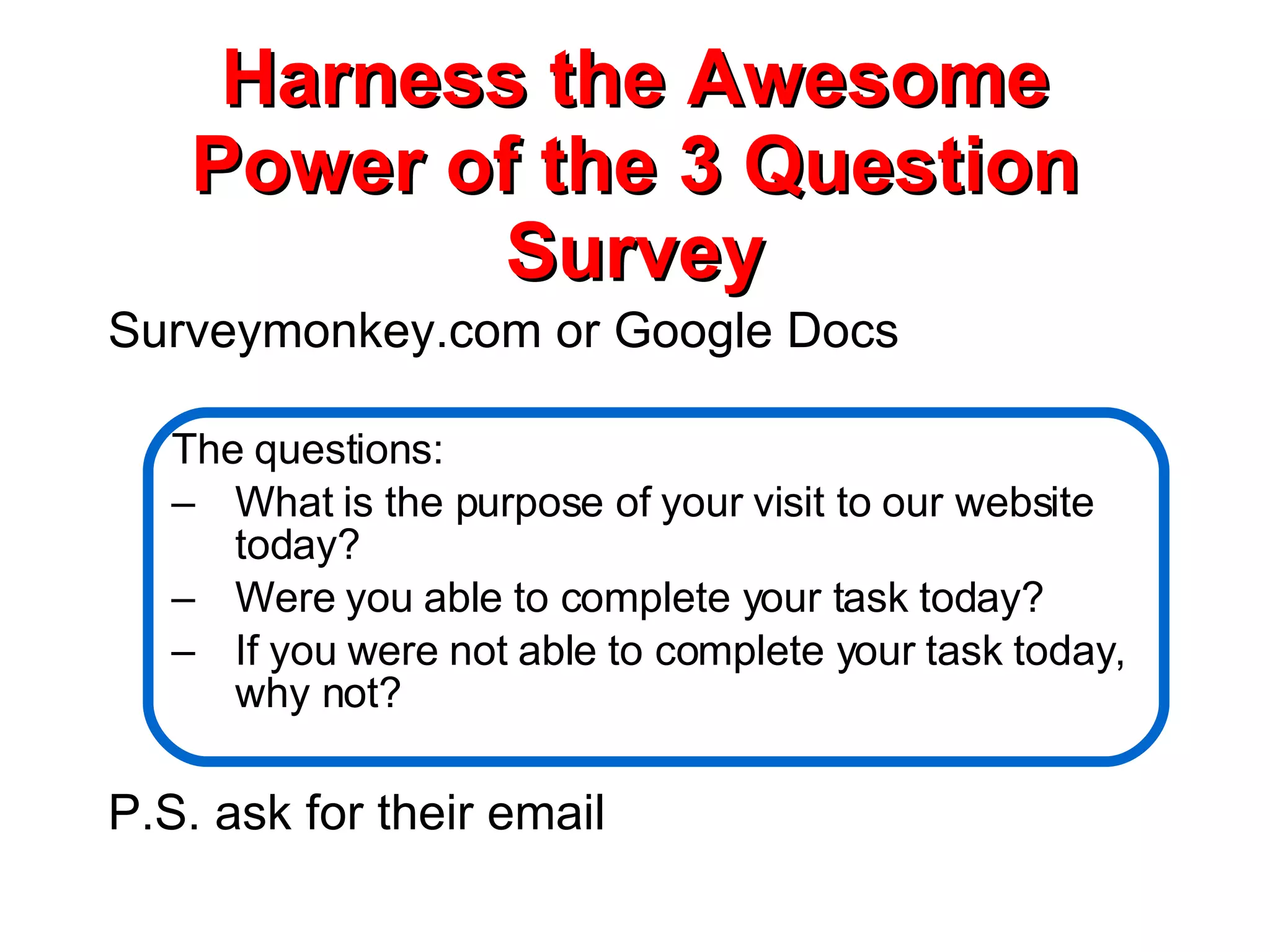 Harness the Awesome Power of the 3 Question Survey

Surveymonkey.com or Google Docs

The questions:
– What is the purpose of your visit to our website today?
– Were you able to complete your task today?
– If you were not able to complete your task today, why not?

P.S. ask for their email